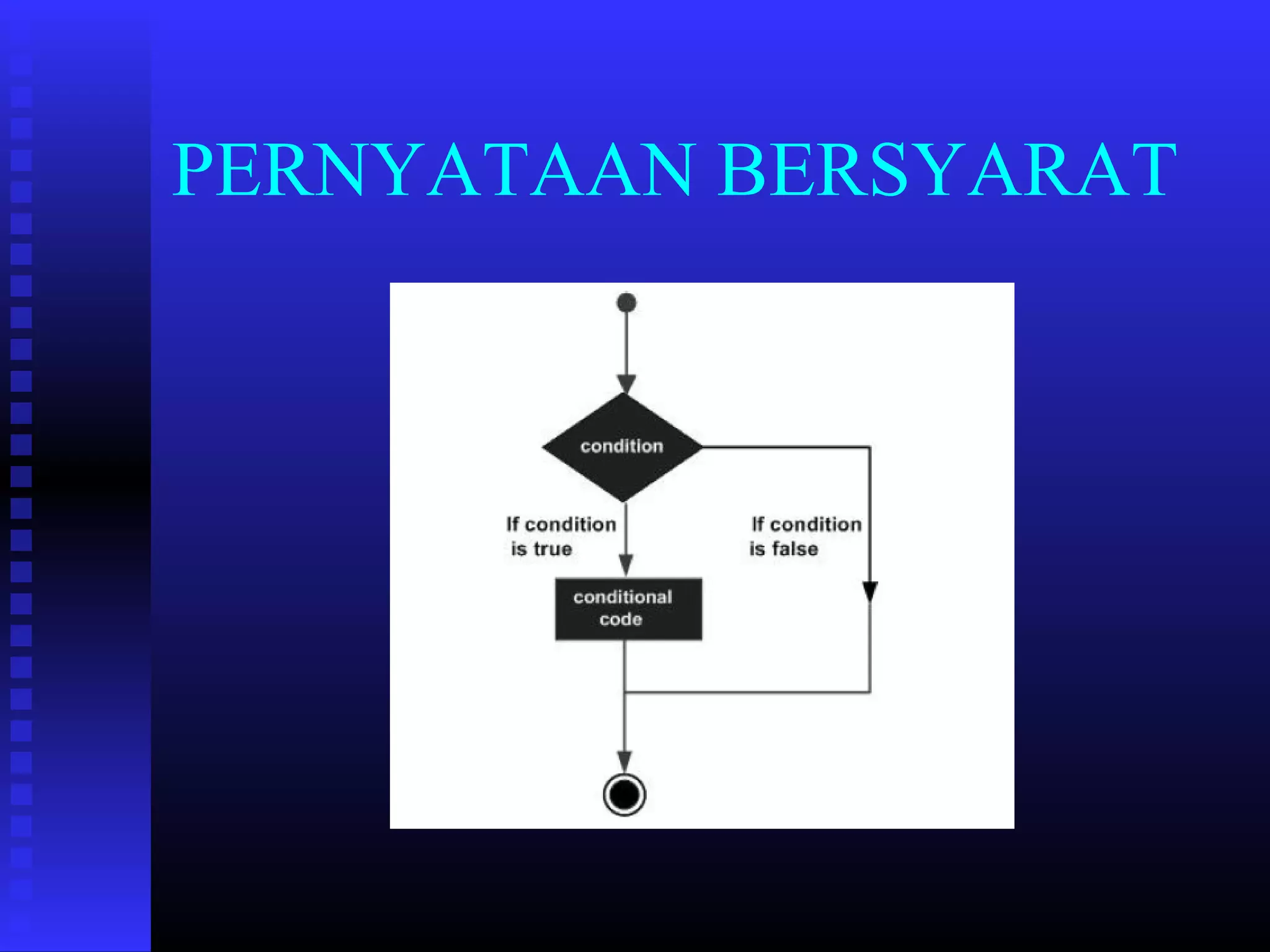 PERNYATAAN BERSYARAT

condition

If condition is true

If condition is false

conditional code